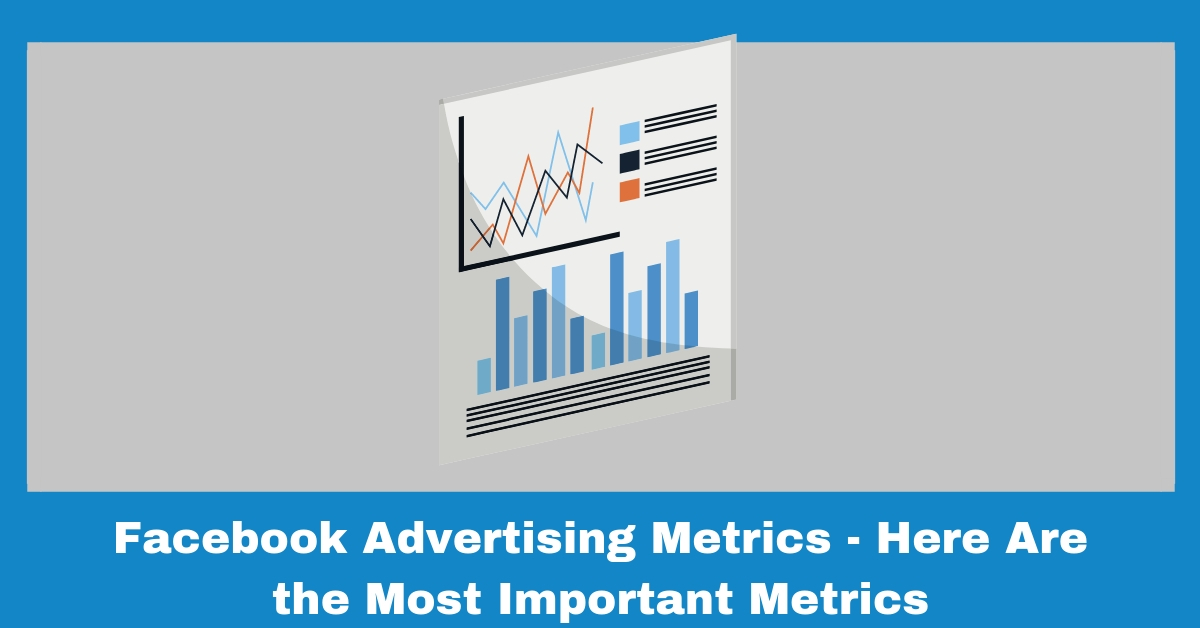 Facebook Advertising Metrics - Here Are the Most Important Metrics